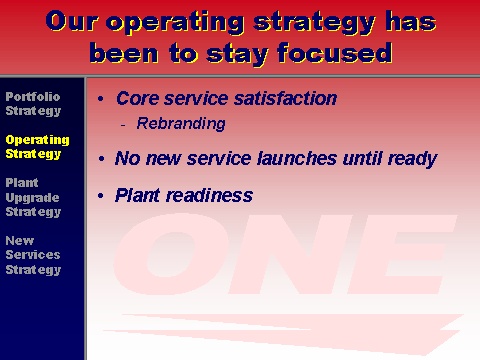 Our operating strategy has been to stay focused

Portfolio Strategy

Operating Strategy

Plant Upgrade Strategy

New Services Strategy

• Core service satisfaction
- Rebranding

• No new service launches until ready

• Plant readiness

ONE